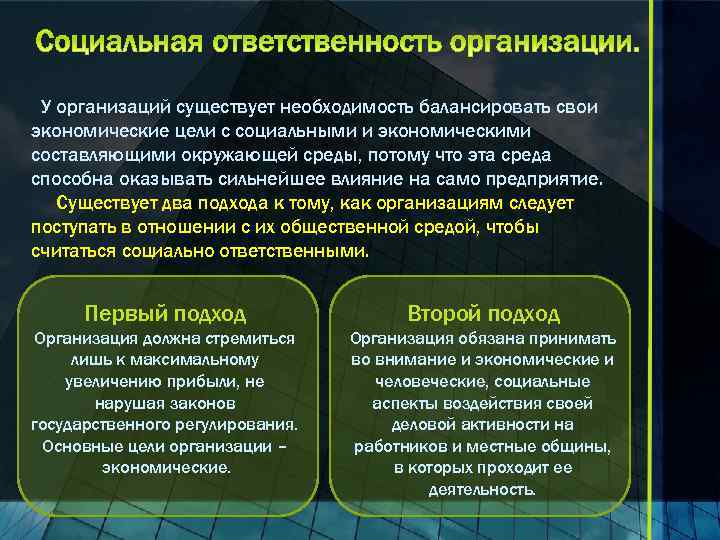 Социальная ответственность организации.

У организаций существует необходимость балансировать свои экономические цели с социальными и экономическими составляющими окружающей среды, потому что эта среда способна оказывать сильнейшее влияние на само предприятие.

Существует два подхода к тому, как организациям следует поступать в отношении с их общественной средой, чтобы считаться социально ответственными.

Первый подход
Организация должна стремиться лишь к максимальному увеличению прибыли, не нарушая законов государственного регулирования. Основные цели организации – экономические.

Второй подход
Организация обязана принимать во внимание и экономические и человеческие, социальные аспекты воздействия своей деловой активности на работников и местные общины, в которых проходит ее деятельность.